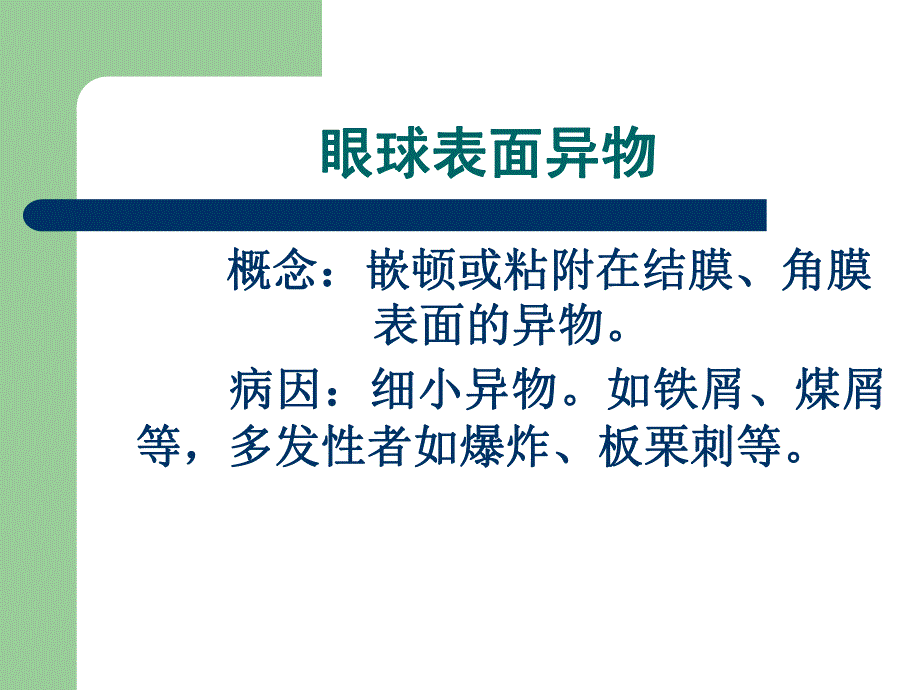 眼球表面异物

概念：嵌顿或粘附在结膜、角膜表面的异物。

病因：细小异物。如铁屑、煤屑等，多发性者如爆炸、板栗刺等。